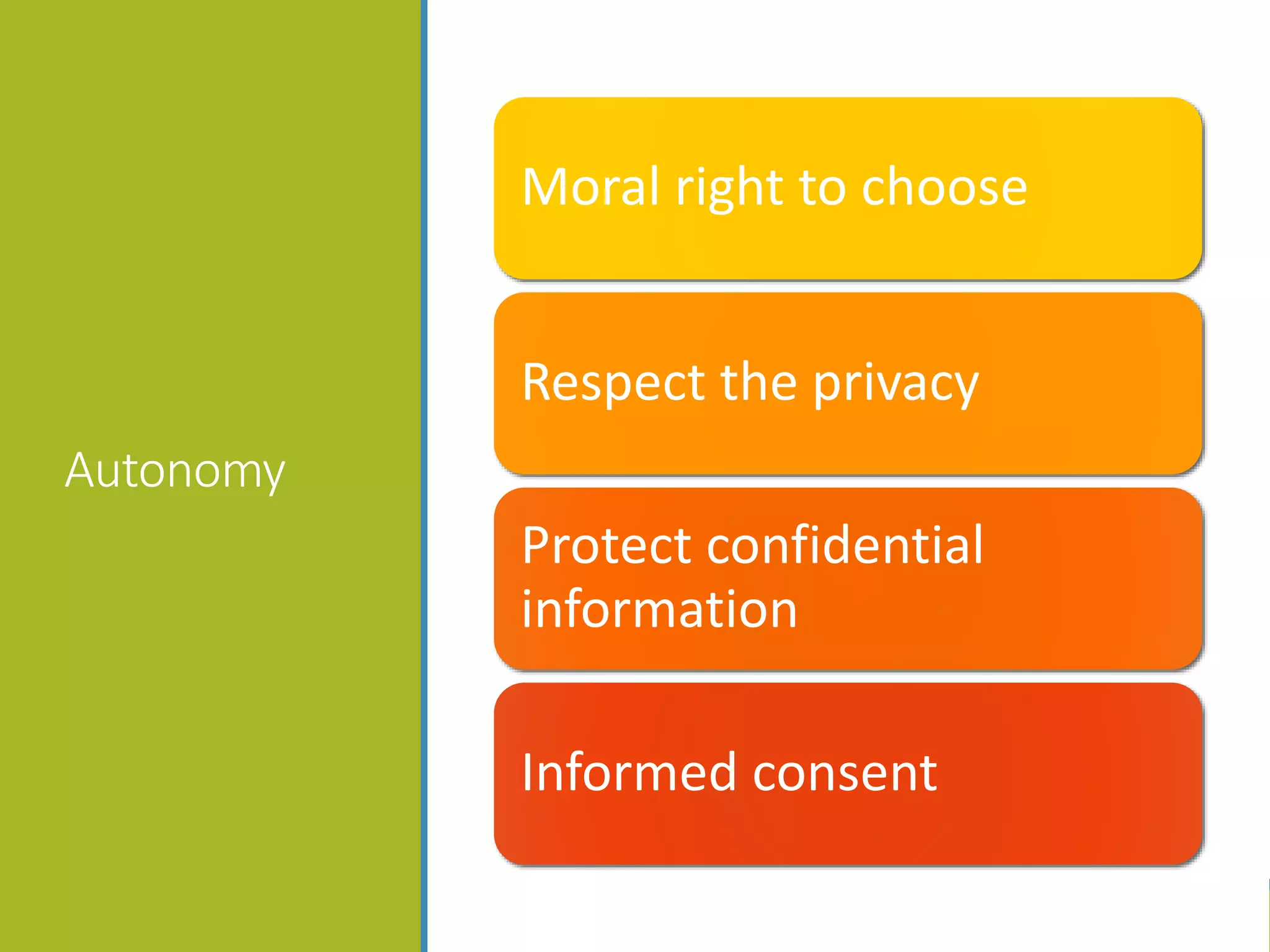 Autonomy

Moral right to choose

Respect the privacy

Protect confidential information

Informed consent